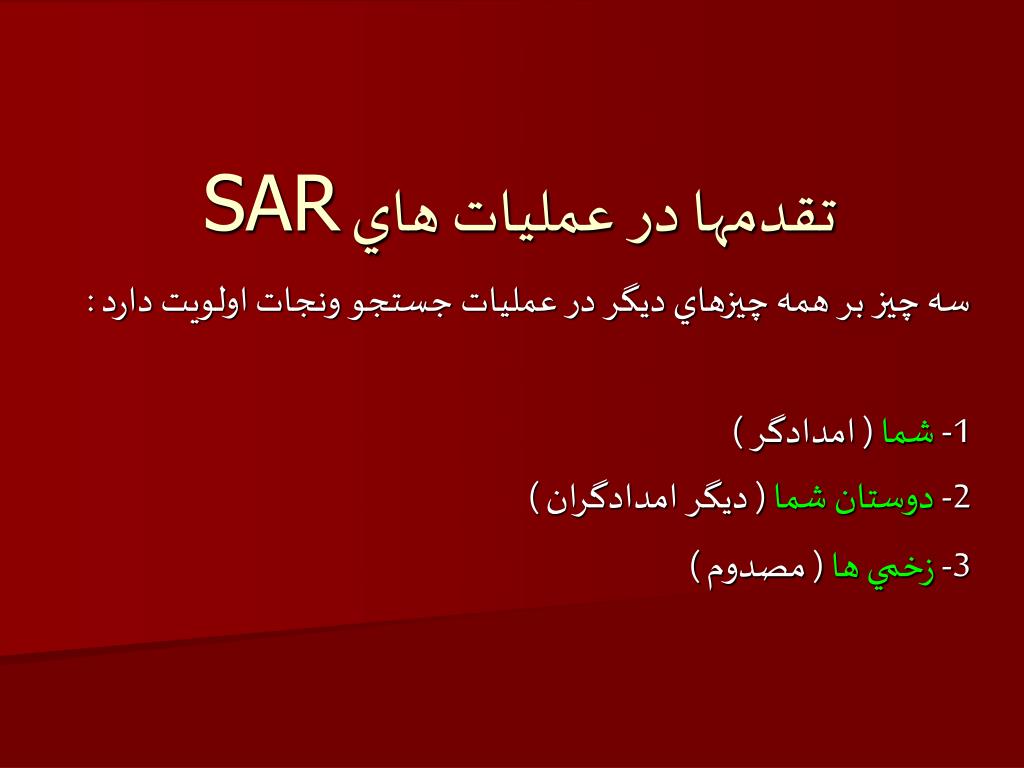 تقدمها در عمليات هاي SAR

سه چيز بر همه چيزهاي ديگر در عمليات جستجو ونجات اولويت دارد :

1- شما ( امدادگر )

2- دوستان شما ( ديگر امدادگران )

3- زخمي ها ( مصدوم )